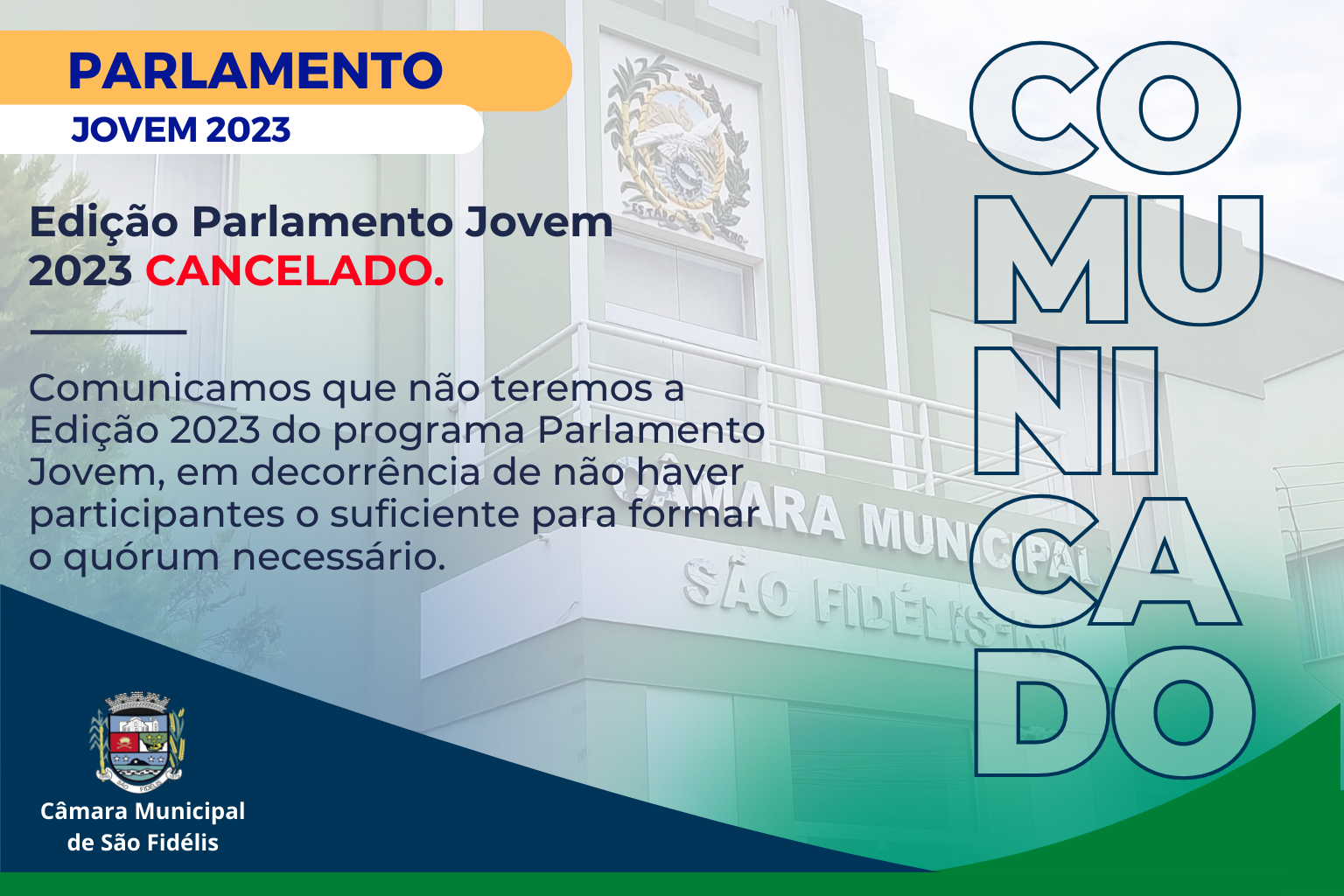 PARLAMENTO
JOVEM 2023

Edição Parlamento Jovem 2023 CANCELADO.

Comunicamos que não teremos a Edição 2023 do programa Parlamento Jovem, em decorrência de não haver participantes o suficiente para formar o quórum necessário.

CO
MU
NI
CA
DO

CÂMARA MUNICIPAL
SÃO FIDÉLIS-RJ

Câmara Municipal de São Fidélis